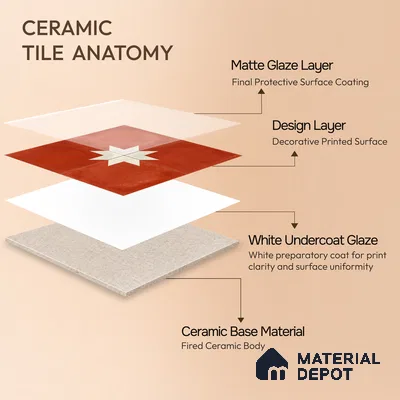 CERAMIC
TILE ANATOMY

Matte Glaze Layer
Final Protective Surface Coating

Design Layer
Decorative Printed Surface

White Undercoat Glaze
White preparatory coat for print clarity and surface uniformity

Ceramic Base Material
Fired Ceramic Body

MATERIAL
DEPOT